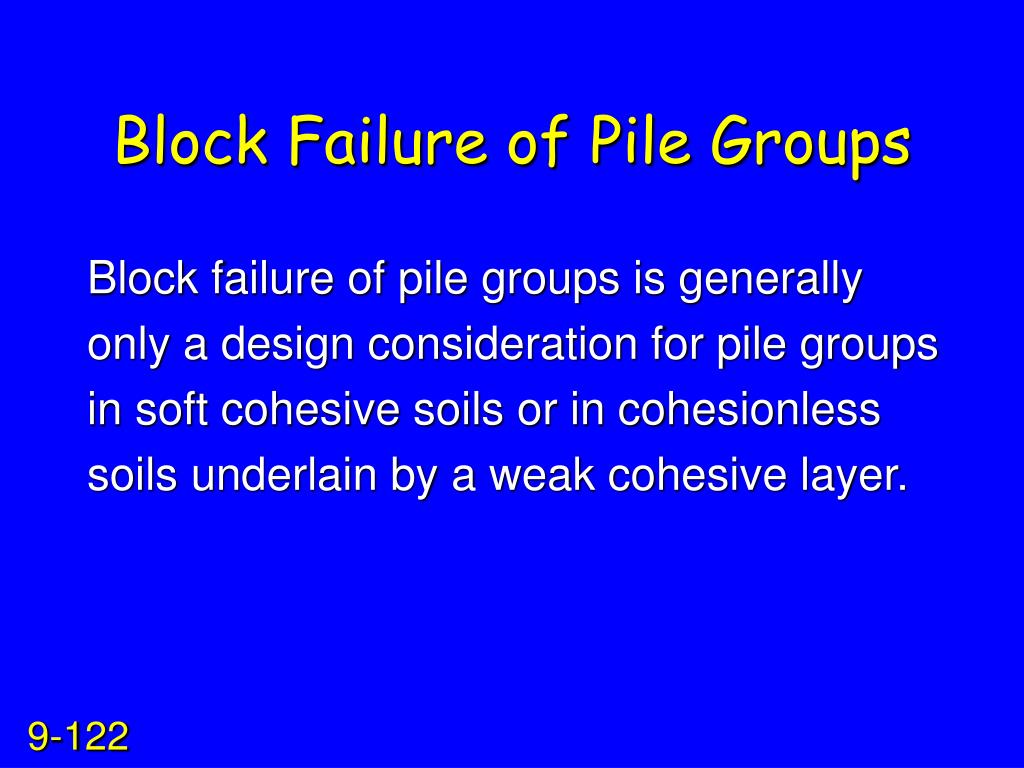 Block Failure of Pile Groups

Block failure of pile groups is generally only a design consideration for pile groups in soft cohesive soils or in cohesionless soils underlain by a weak cohesive layer.

9-122